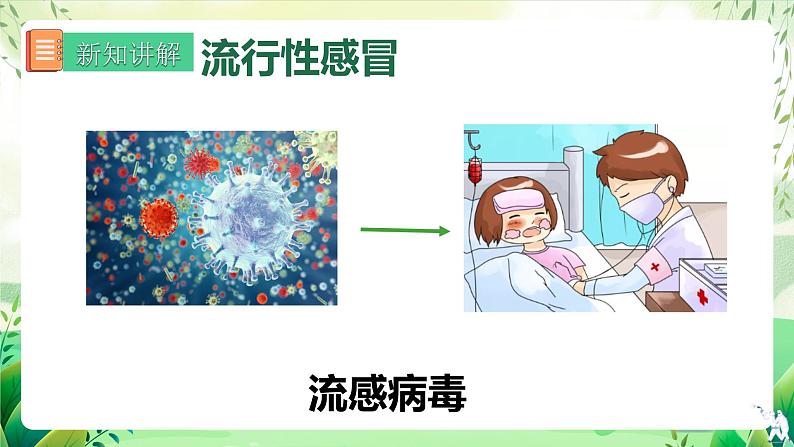 新知讲解 流行性感冒

流感病毒